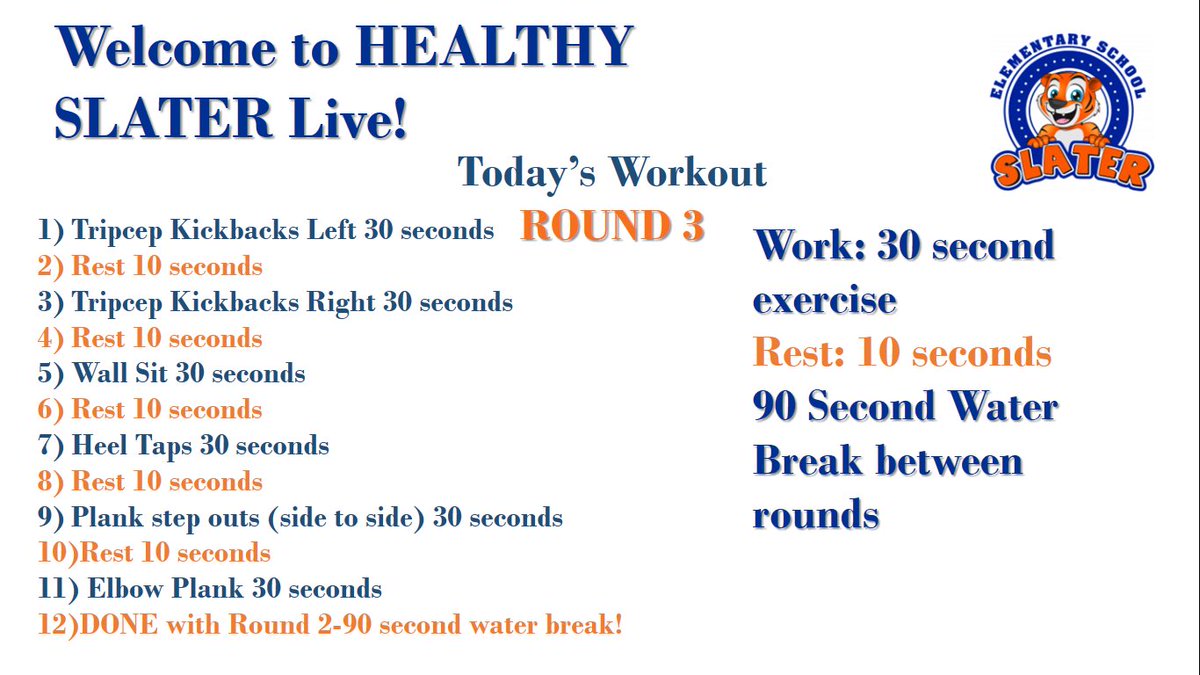 Welcome to HEALTHY SLATER Live!

ELEMENTARY SCHOOL
SLATER

Today's Workout

ROUND 3

1) Tripcep Kickbacks Left 30 seconds
2) Rest 10 seconds
3) Tripcep Kickbacks Right 30 seconds
4) Rest 10 seconds
5) Wall Sit 30 seconds
6) Rest 10 seconds
7) Heel Taps 30 seconds
8) Rest 10 seconds
9) Plank step outs (side to side) 30 seconds
10)Rest 10 seconds
11) Elbow Plank 30 seconds
12)DONE with Round 2-90 second water break!

Work: 30 second exercise
Rest: 10 seconds
90 Second Water Break between rounds